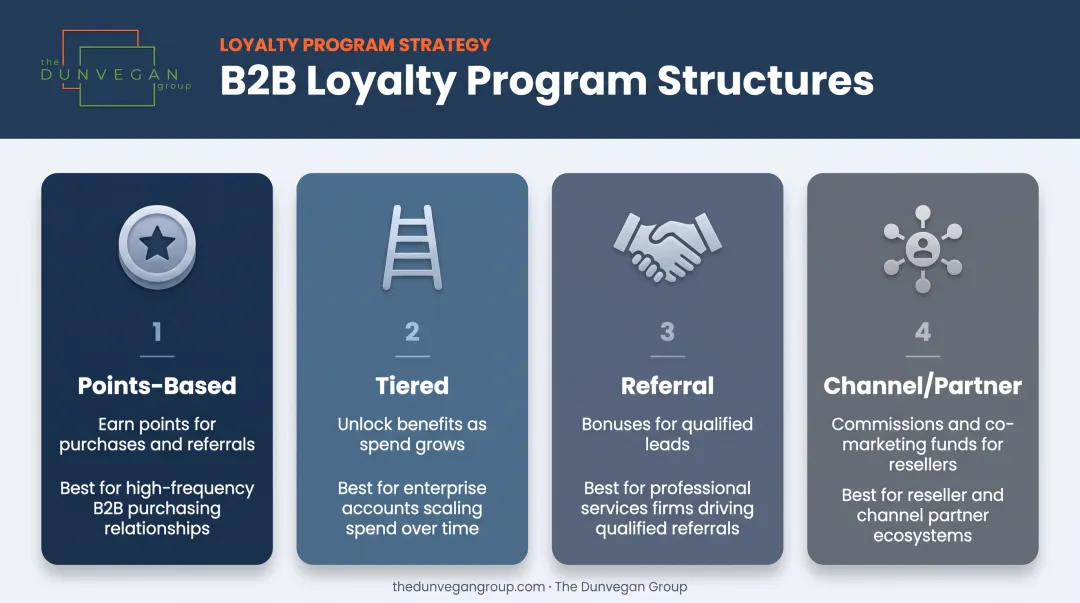 the DUNVEGAN group

LOYALTY PROGRAM STRATEGY

B2B Loyalty Program Structures

1

Points-Based

Earn points for purchases and referrals

Best for high-frequency B2B purchasing relationships

2

Tiered

Unlock benefits as spend grows

Best for enterprise accounts scaling spend over time

3

Referral

Bonuses for qualified leads

Best for professional services firms driving qualified referrals

4

Channel/Partner

Commissions and co-marketing funds for resellers

Best for reseller and channel partner ecosystems

thedunvegangroup.com · The Dunvegan Group